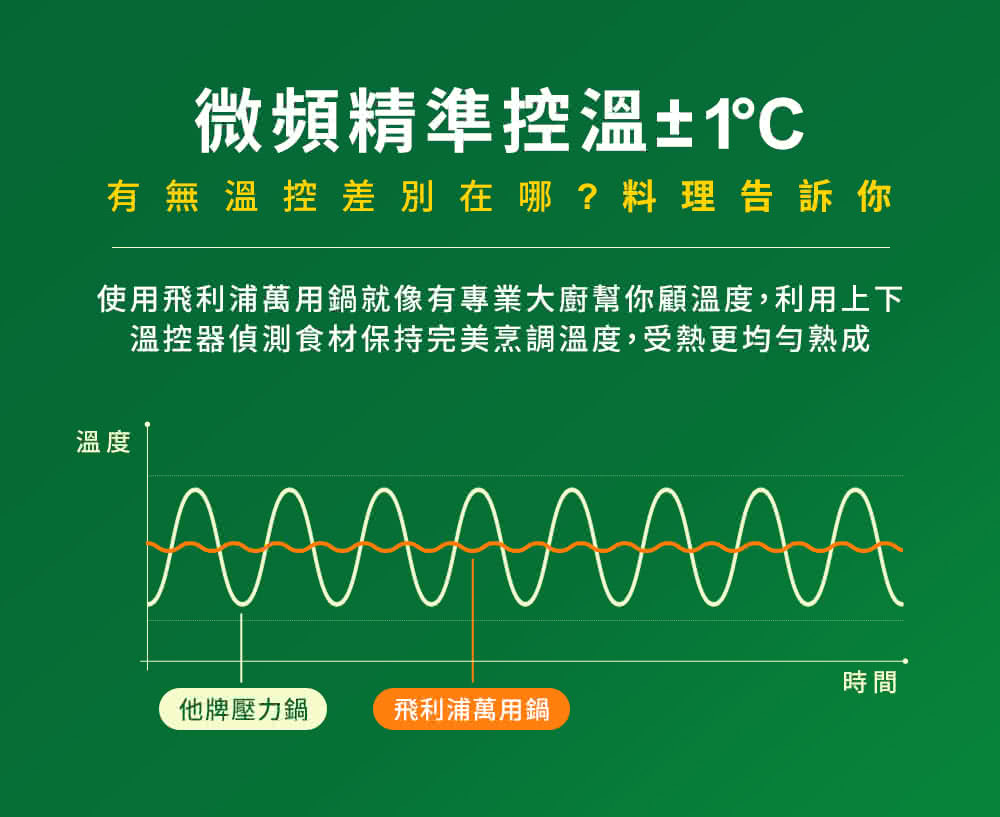 微頻精準控溫±1°C

有無溫控差別在哪？料理告訴你

使用飛利浦萬用鍋就像有專業大廚幫你顧溫度，利用上下溫控器偵測食材保持完美烹調溫度，受熱更均勻熟成

溫度

時間

他牌壓力鍋

飛利浦萬用鍋